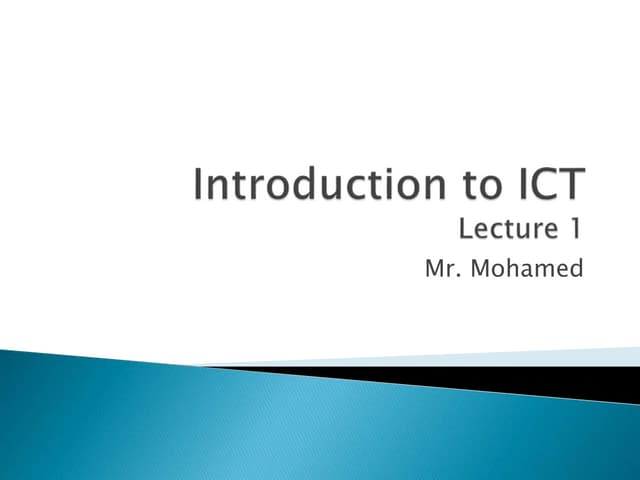 Introduction to ICT
Lecture 1

Mr. Mohamed